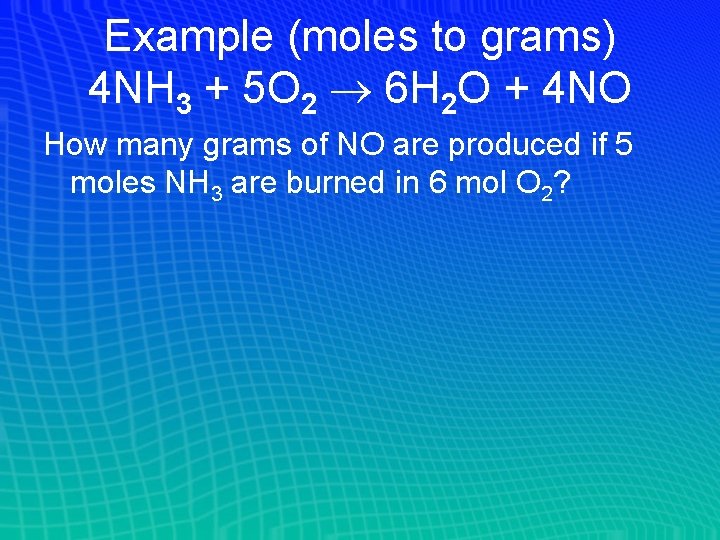 Example (moles to grams)
$4NH_3 + 5O_2 \rightarrow 6H_2O + 4NO$

How many grams of NO are produced if 5 moles $NH_3$ are burned in 6 mol $O_2$?